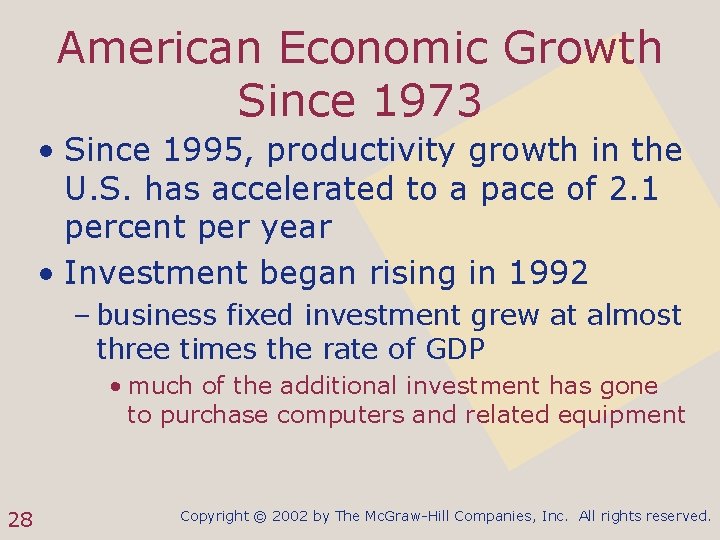 American Economic Growth Since 1973

• Since 1995, productivity growth in the U.S. has accelerated to a pace of 2.1 percent per year

• Investment began rising in 1992

– business fixed investment grew at almost three times the rate of GDP

• much of the additional investment has gone to purchase computers and related equipment

28

Copyright © 2002 by The McGraw-Hill Companies, Inc. All rights reserved.